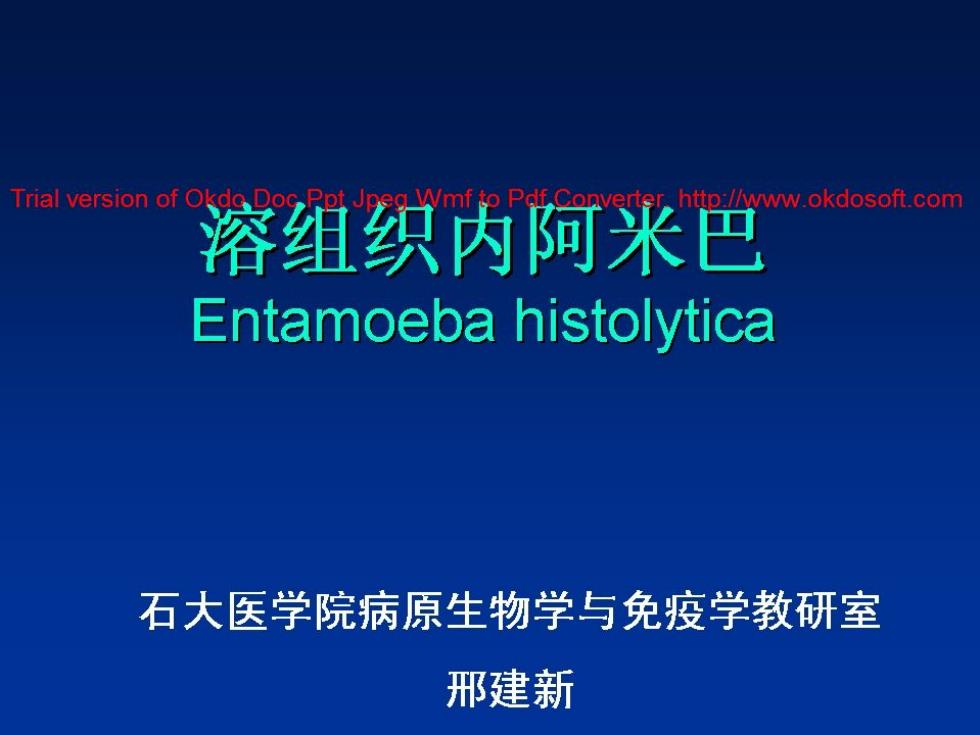 Trial version of Okdo Doc Ppt Jpeg Wmf to Pdf Converter. http://www.okdosoft.com

溶组织内阿米巴
Entamoeba histolytica

石大医学院病原生物学与免疫学教研室
邢建新